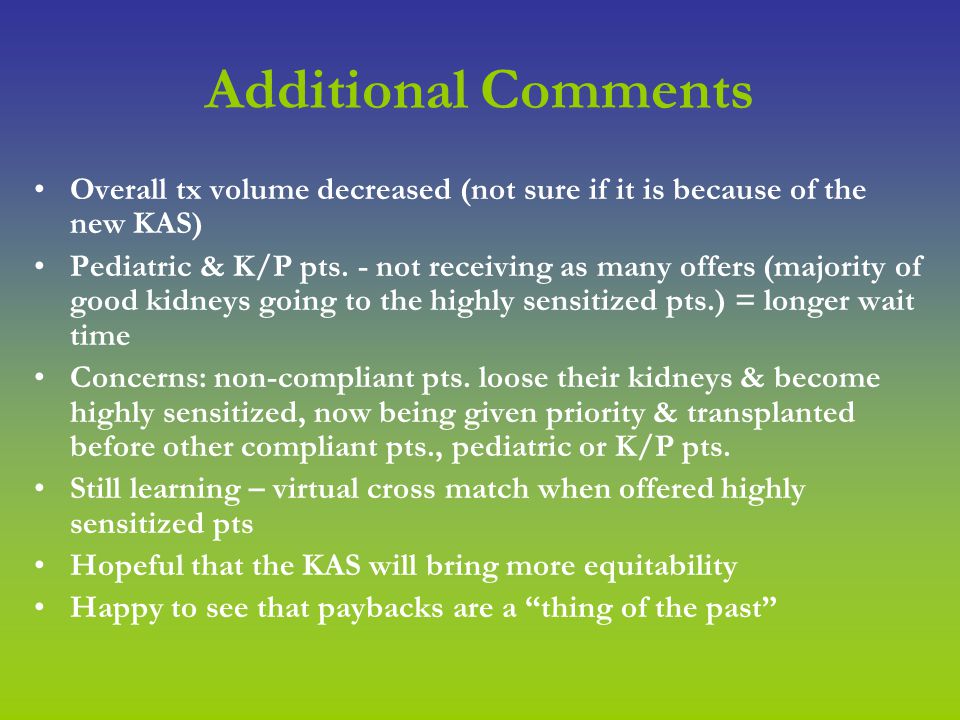 Additional Comments

• Overall tx volume decreased (not sure if it is because of the new KAS)
• Pediatric & K/P pts. - not receiving as many offers (majority of good kidneys going to the highly sensitized pts.) = longer wait time
• Concerns: non-compliant pts. loose their kidneys & become highly sensitized, now being given priority & transplanted before other compliant pts., pediatric or K/P pts.
• Still learning – virtual cross match when offered highly sensitized pts
• Hopeful that the KAS will bring more equitability
• Happy to see that paybacks are a “thing of the past”